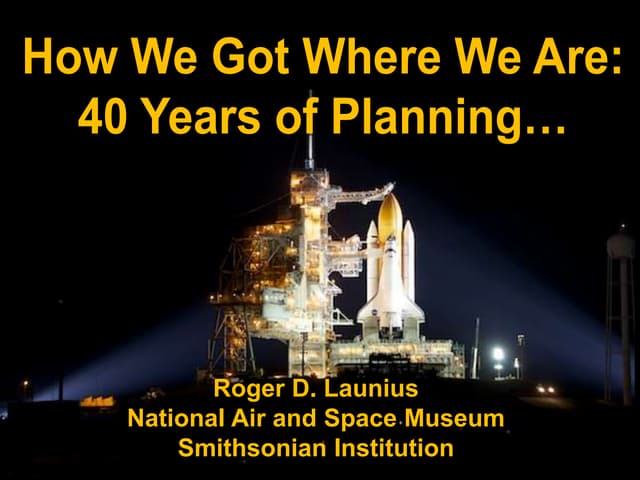 How We Got Where We Are:
40 Years of Planning…

Roger D. Launius
National Air and Space Museum
Smithsonian Institution